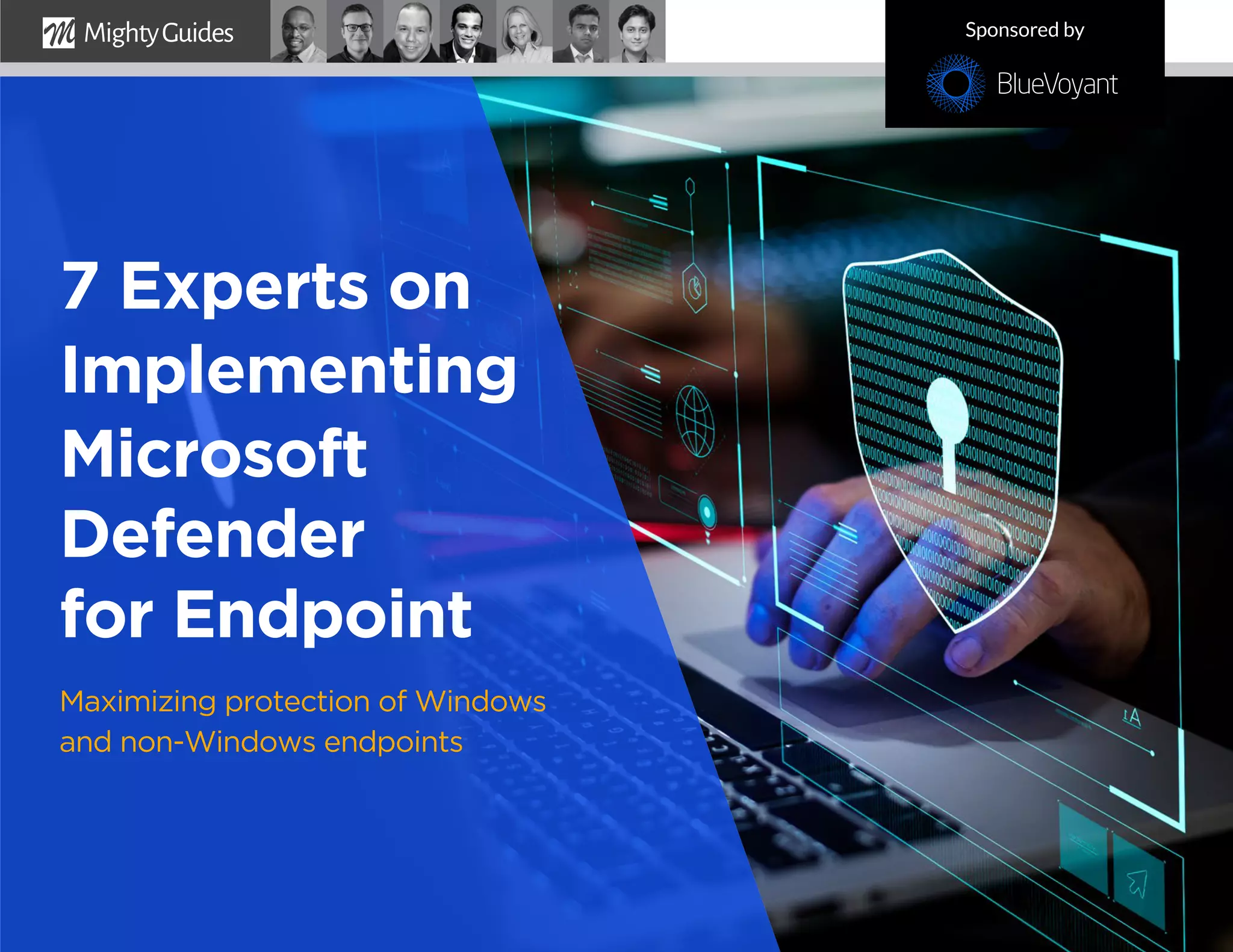 Mighty Guides

Sponsored by

BlueVoyant

7 Experts on Implementing Microsoft Defender for Endpoint

Maximizing protection of Windows and non-Windows endpoints